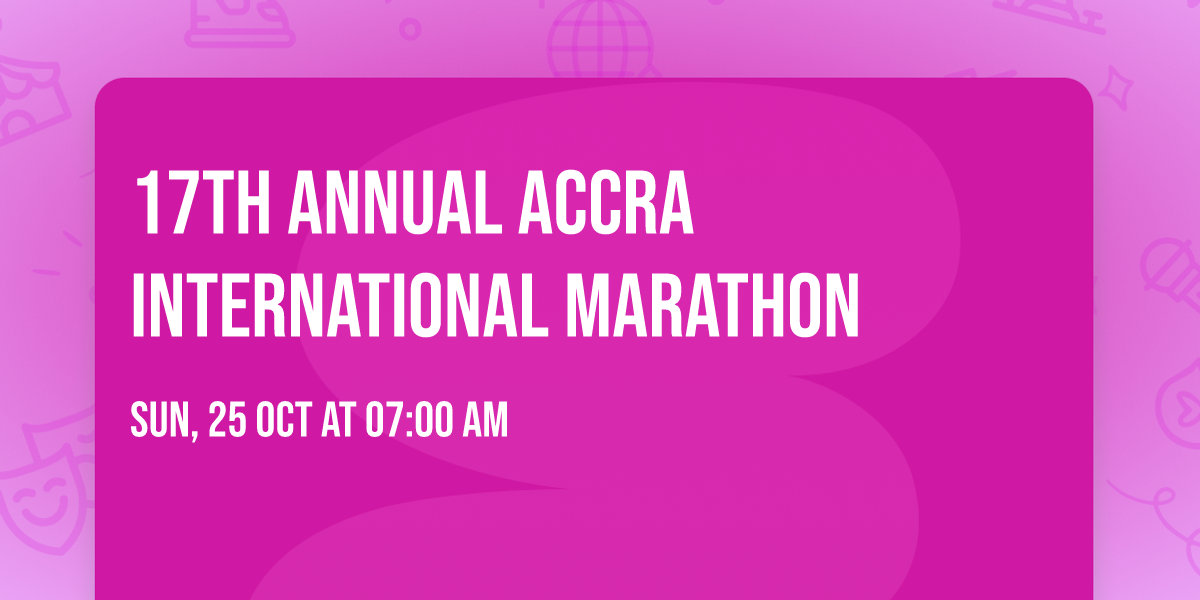 17TH ANNUAL ACCRA INTERNATIONAL MARATHON

SUN, 25 OCT AT 07:00 AM